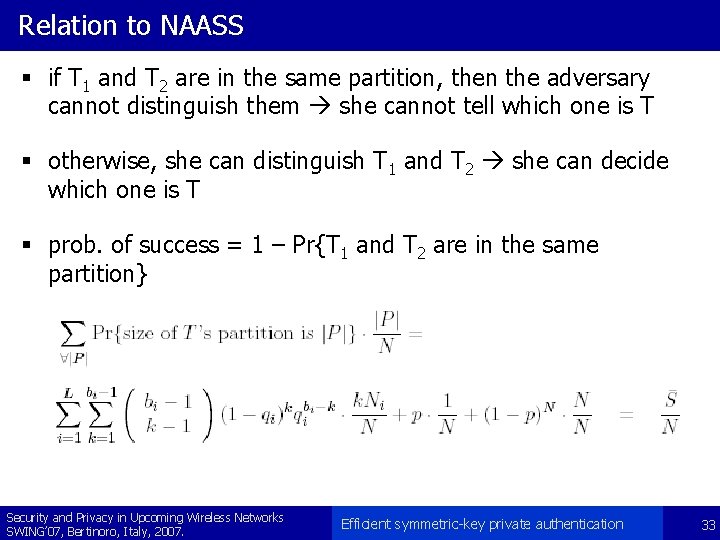 Relation to NAASS

▪ if $T_1$ and $T_2$ are in the same partition, then the adversary cannot distinguish them → she cannot tell which one is T

▪ otherwise, she can distinguish $T_1$ and $T_2$ → she can decide which one is T

▪ prob. of success = 1 – Pr{$T_1$ and $T_2$ are in the same partition}

$\sum_{\forall |P|} \Pr\{\text{size of } T\text{'s partition is } |P|\} \cdot \frac{|P|}{N} =$

$\sum_{i=1}^{L} \sum_{k=1}^{b_i-1} \binom{b_i-1}{k-1} (1-q_i)^k q_i^{b_i-k} \cdot \frac{kN_i}{N} + p \cdot \frac{1}{N} + (1-p)^N \cdot \frac{N}{N} = \frac{\bar{S}}{N}$

Security and Privacy in Upcoming Wireless Networks
SWING'07, Bertinoro, Italy, 2007.

Efficient symmetric-key private authentication

33